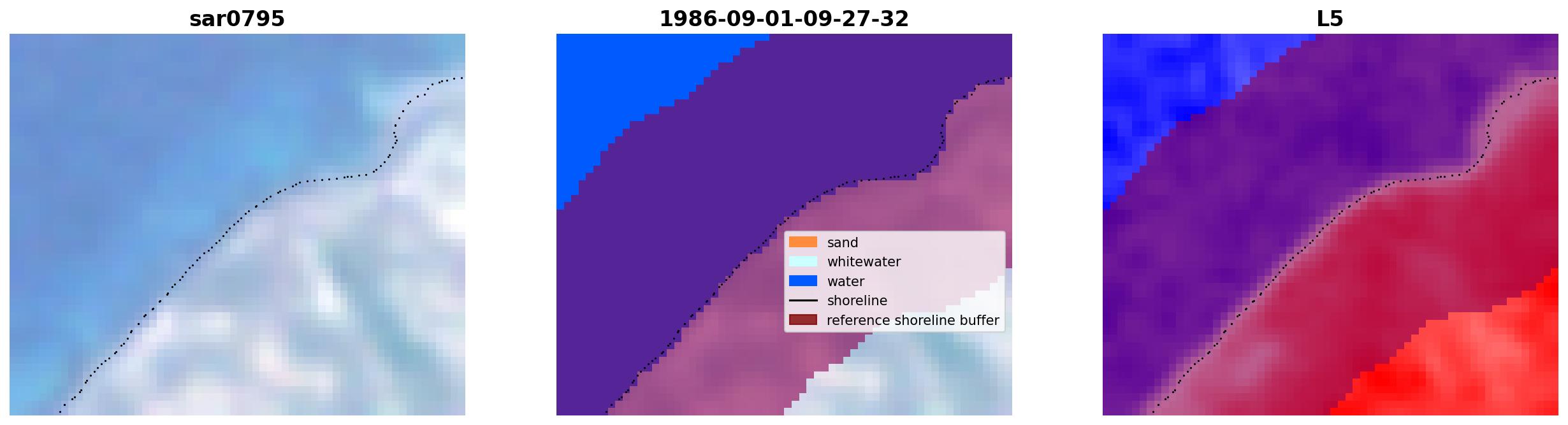 sar0795

1986-09-01-09-27-32

sand
whitewater
water
shoreline
reference shoreline buffer

L5